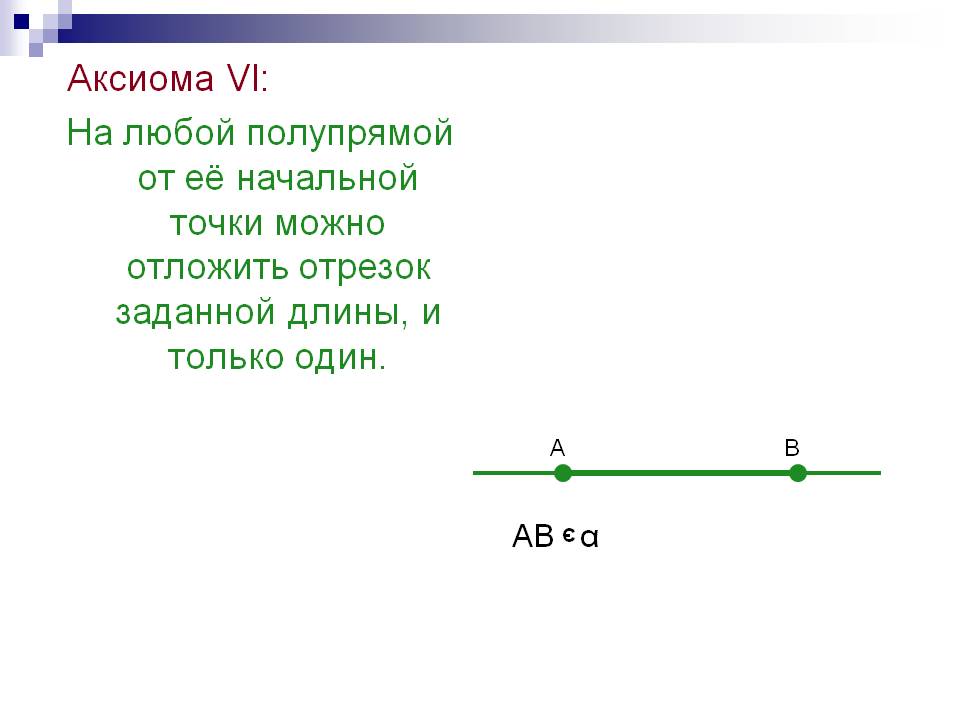 Аксиома VI:

На любой полупрямой от её начальной точки можно отложить отрезок заданной длины, и только один.

A

B

$AB \in \alpha$